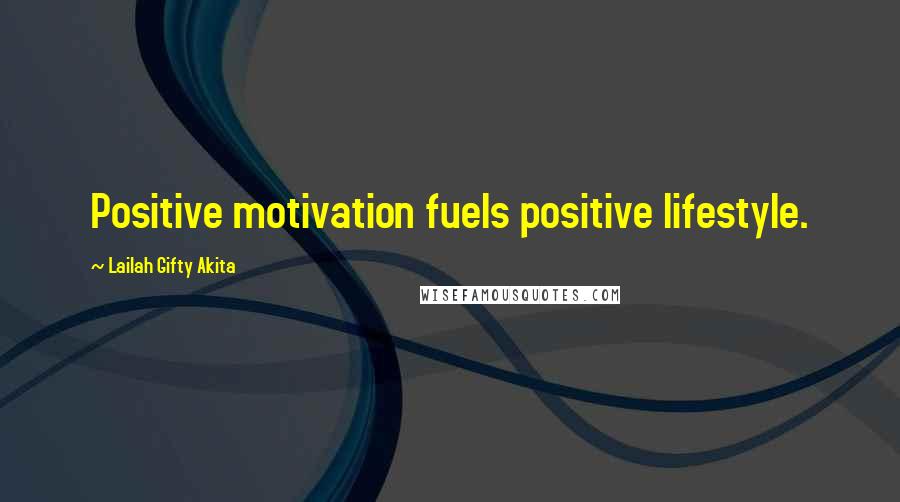 Positive motivation fuels positive lifestyle.

~ Lailah Gifty Akita

WISEFAMOUSQUOTES.COM